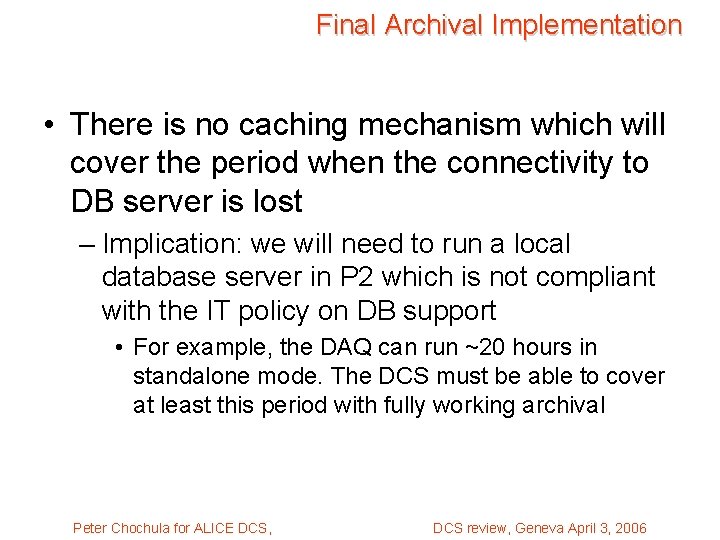 Final Archival Implementation

• There is no caching mechanism which will cover the period when the connectivity to DB server is lost

– Implication: we will need to run a local database server in P2 which is not compliant with the IT policy on DB support

• For example, the DAQ can run ~20 hours in standalone mode. The DCS must be able to cover at least this period with fully working archival

Peter Chochula for ALICE DCS,

DCS review, Geneva April 3, 2006